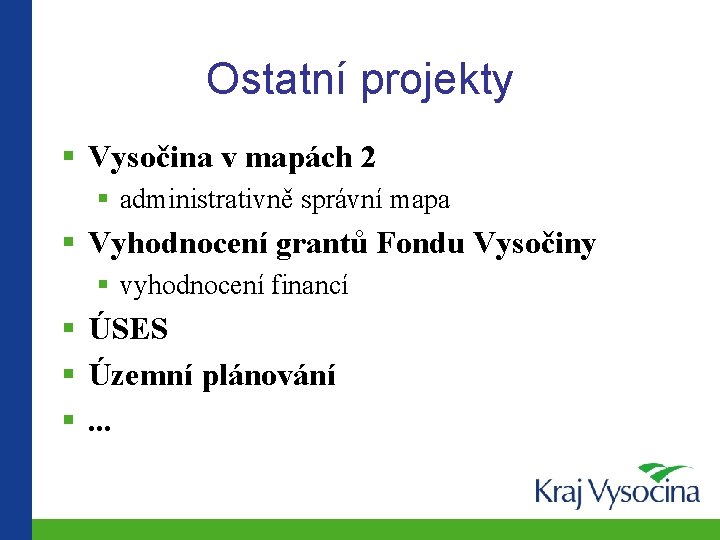 Ostatní projekty

- Vysočina v mapách 2
  - administrativně správní mapa
- Vyhodnocení grantů Fondu Vysočiny
  - vyhodnocení financí
- ÚSES
- Územní plánování
- ...

Kraj Vysočina